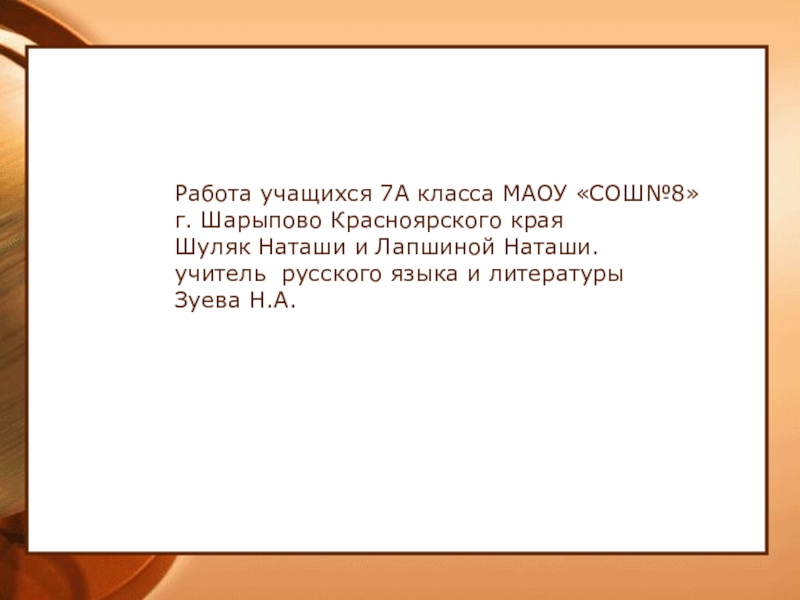 Работа учащихся 7А класса МАОУ «СОШ№8» г. Шарыпово Красноярского края Шуляк Наташи и Лапшиной Наташи. учитель русского языка и литературы Зуева Н.А.